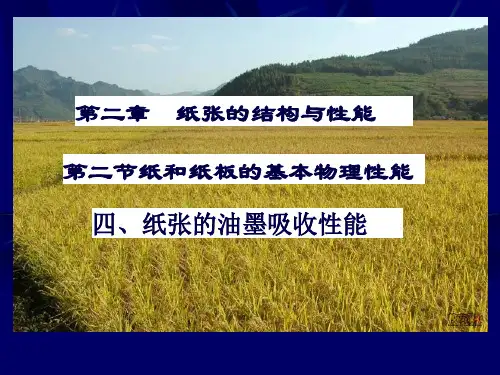 第二章　纸张的结构与性能

第二节纸和纸板的基本物理性能

四、纸张的油墨吸收性能